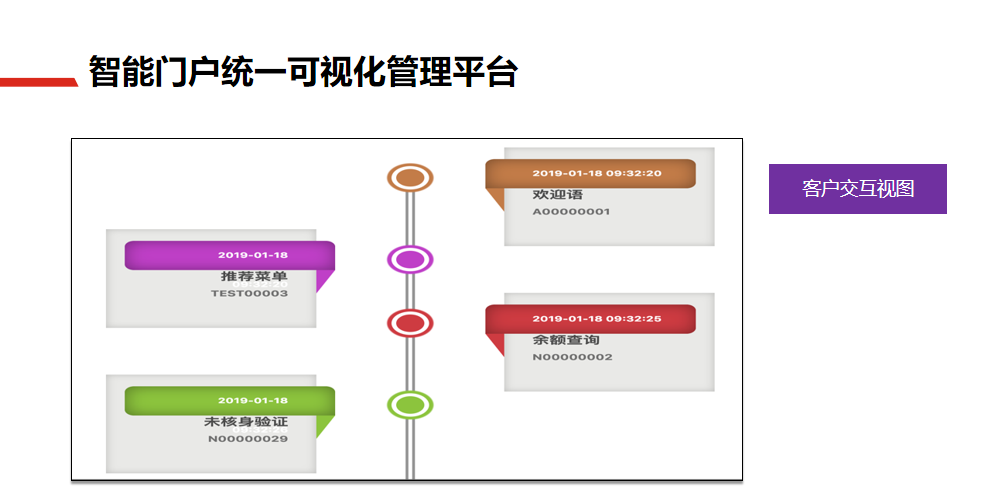 智能门户统一可视化管理平台

2019-01-18 09:32:20
欢迎语
A00000001

2019-01-18
推荐菜单
TEST00003

2019-01-18 09:32:25
余额查询
N00000002

2019-01-18
未核身验证
N00000029

客户交互视图